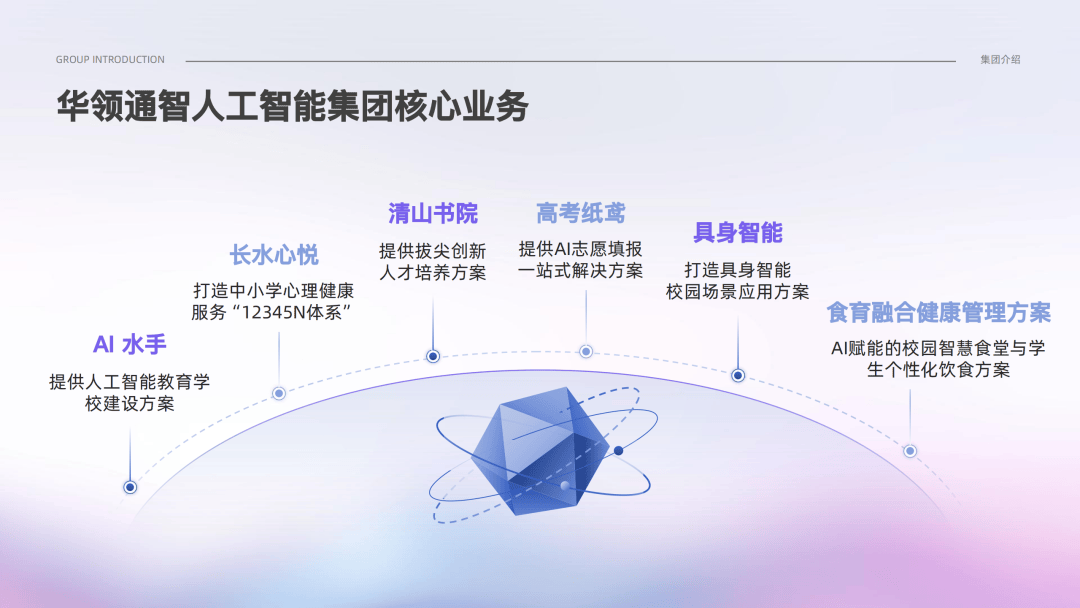 GROUP INTRODUCTION

集团介绍

华领通智人工智能集团核心业务

AI 水手

提供人工智能教育学校建设方案

长水心悦

打造中小学心理健康服务“12345N体系”

清山书院

提供拔尖创新人才培养方案

高考纸鸢

提供AI志愿填报一站式解决方案

具身智能

打造具身智能校园场景应用方案

食育融合健康管理方案

AI赋能的校园智慧食堂与学生个性化饮食方案